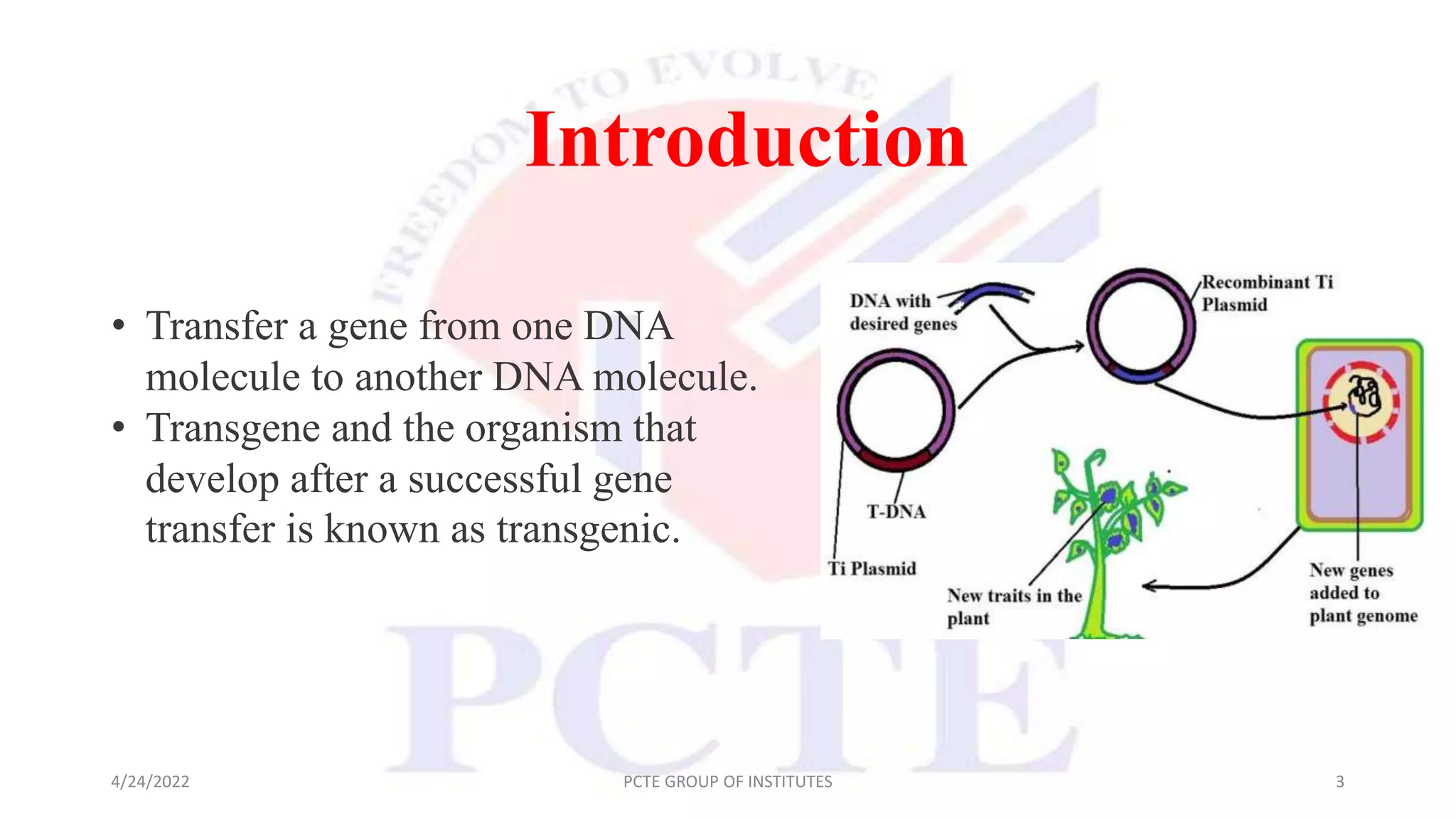 FREEDOM TO EVOLVE

Introduction

• Transfer a gene from one DNA molecule to another DNA molecule.
• Transgene and the organism that develop after a successful gene transfer is known as transgenic.

DNA with desired genes

Recombinant Ti Plasmid

T-DNA

Ti Plasmid

New traits in the plant

New genes added to plant genome

PCTE

4/24/2022

PCTE GROUP OF INSTITUTES

3